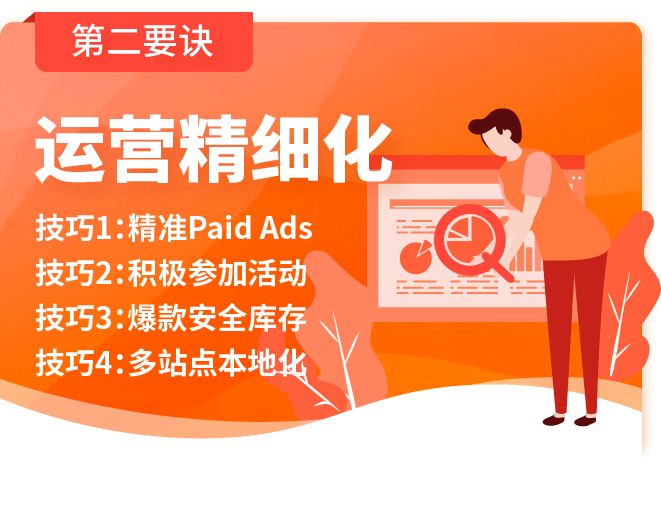 第二要诀

运营精细化

技巧1：精准Paid Ads
技巧2：积极参加活动
技巧3：爆款安全库存
技巧4：多站点本地化